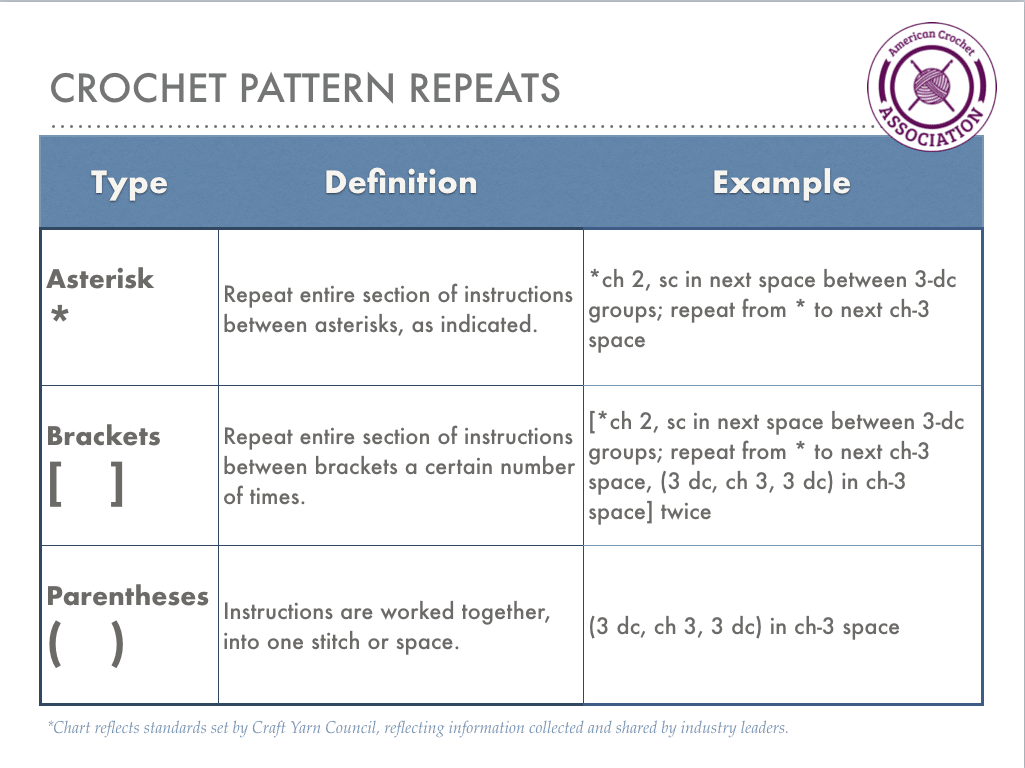 CROCHET PATTERN REPEATS

American Crochet ASSOCIATION

| Type | Definition | Example |
|---|---|---|
| Asterisk * | Repeat entire section of instructions between asterisks, as indicated. | *ch 2, sc in next space between 3-dc groups; repeat from * to next ch-3 space |
| Brackets [ ] | Repeat entire section of instructions between brackets a certain number of times. | [*ch 2, sc in next space between 3-dc groups; repeat from * to next ch-3 space, (3 dc, ch 3, 3 dc) in ch-3 space] twice |
| Parentheses ( ) | Instructions are worked together, into one stitch or space. | (3 dc, ch 3, 3 dc) in ch-3 space |

*Chart reflects standards set by Craft Yarn Council, reflecting information collected and shared by industry leaders.